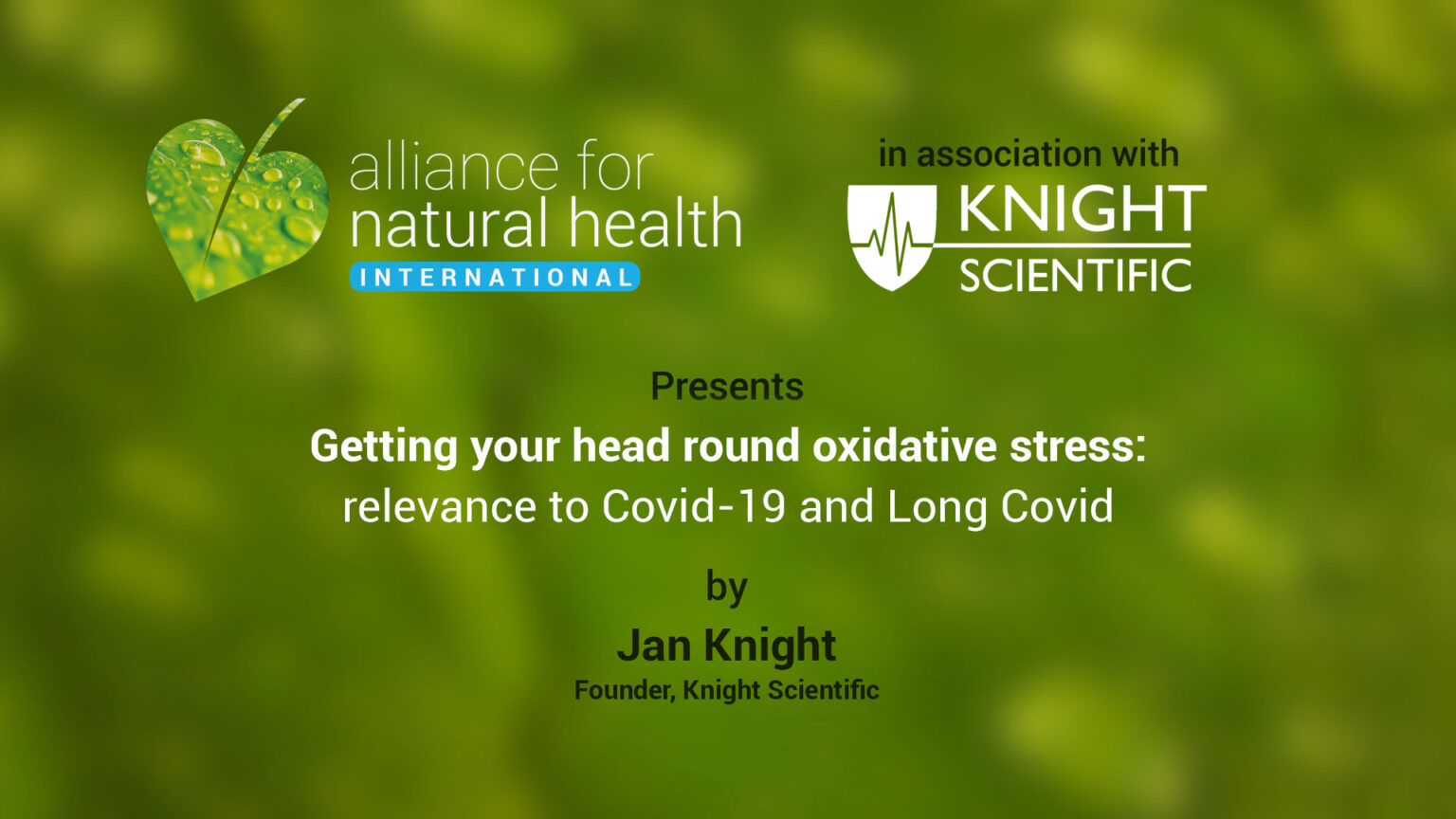 alliance for natural health
INTERNATIONAL

in association with
KNIGHT
SCIENTIFIC

Presents

Getting your head round oxidative stress:
relevance to Covid-19 and Long Covid

by
Jan Knight
Founder, Knight Scientific